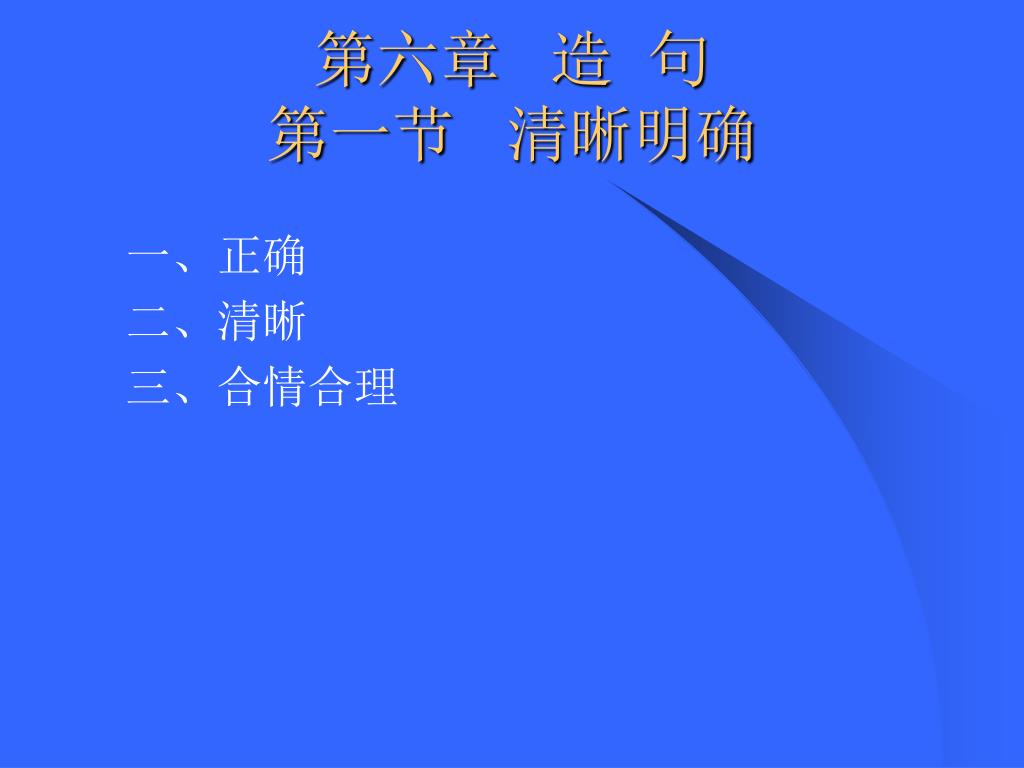 第六章　造 句
第一节　清晰明确

一、正确
二、清晰
三、合情合理